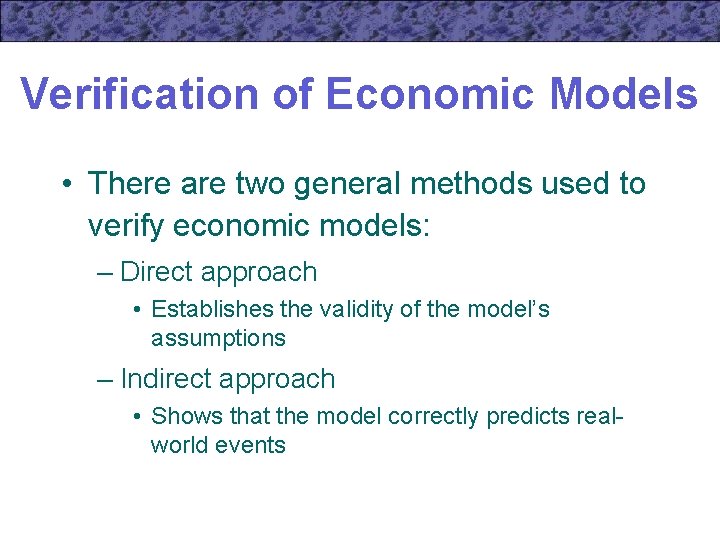 Verification of Economic Models

• There are two general methods used to verify economic models:

– Direct approach

• Establishes the validity of the model's assumptions

– Indirect approach

• Shows that the model correctly predicts real-world events